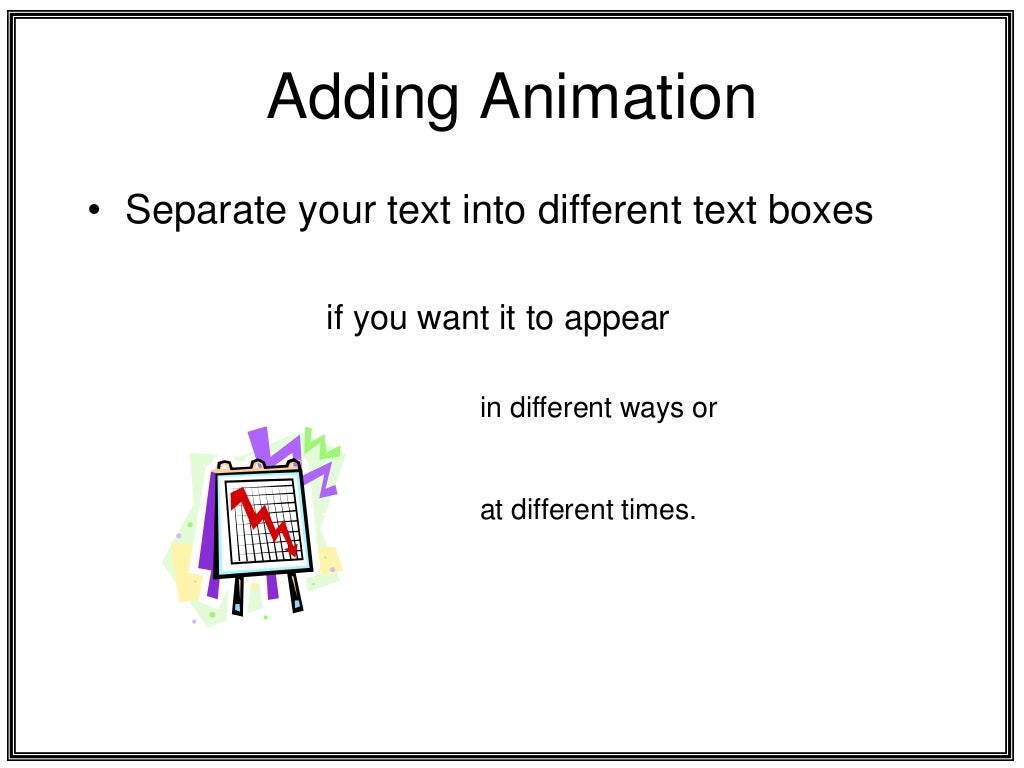 Adding Animation

• Separate your text into different text boxes

if you want it to appear

in different ways or

at different times.